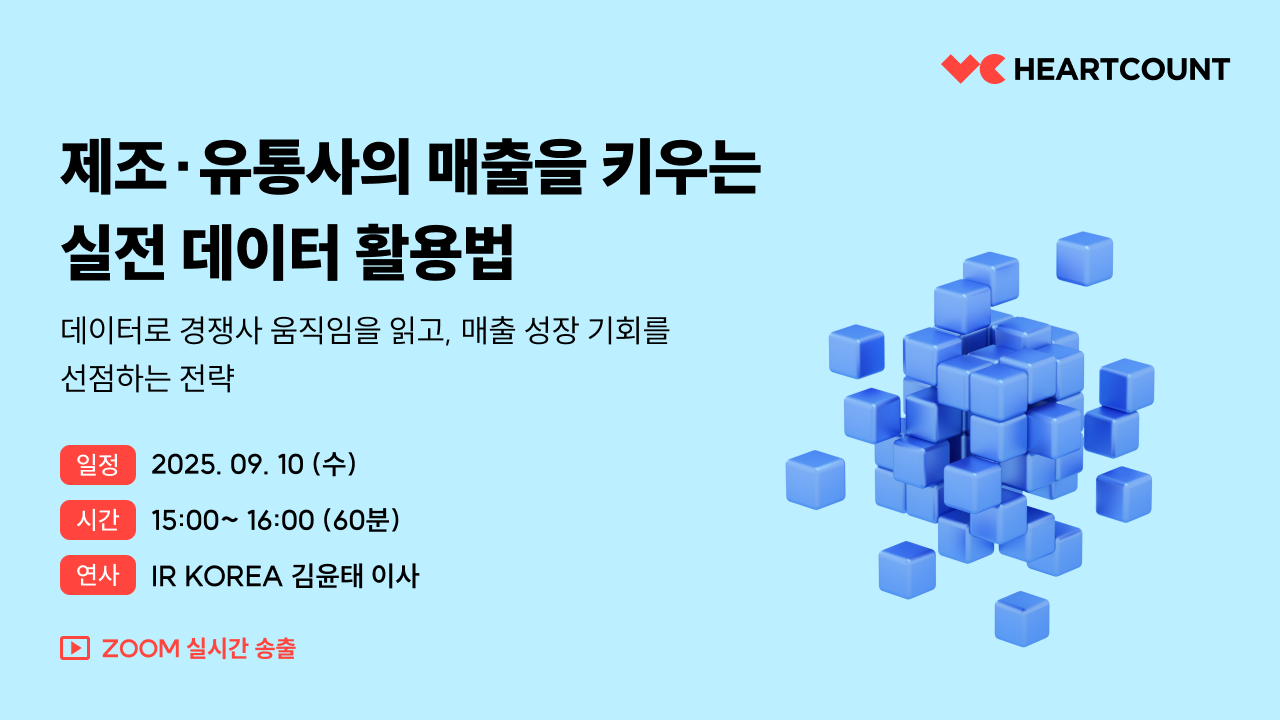 HEARTCOUNT

제조·유통사의 매출을 키우는 실전 데이터 활용법

데이터로 경쟁사 움직임을 읽고, 매출 성장 기회를 선점하는 전략

일정 2025. 09. 10 (수)

시간 15:00~ 16:00 (60분)

연사 IR KOREA 김윤태 이사

ZOOM 실시간 송출